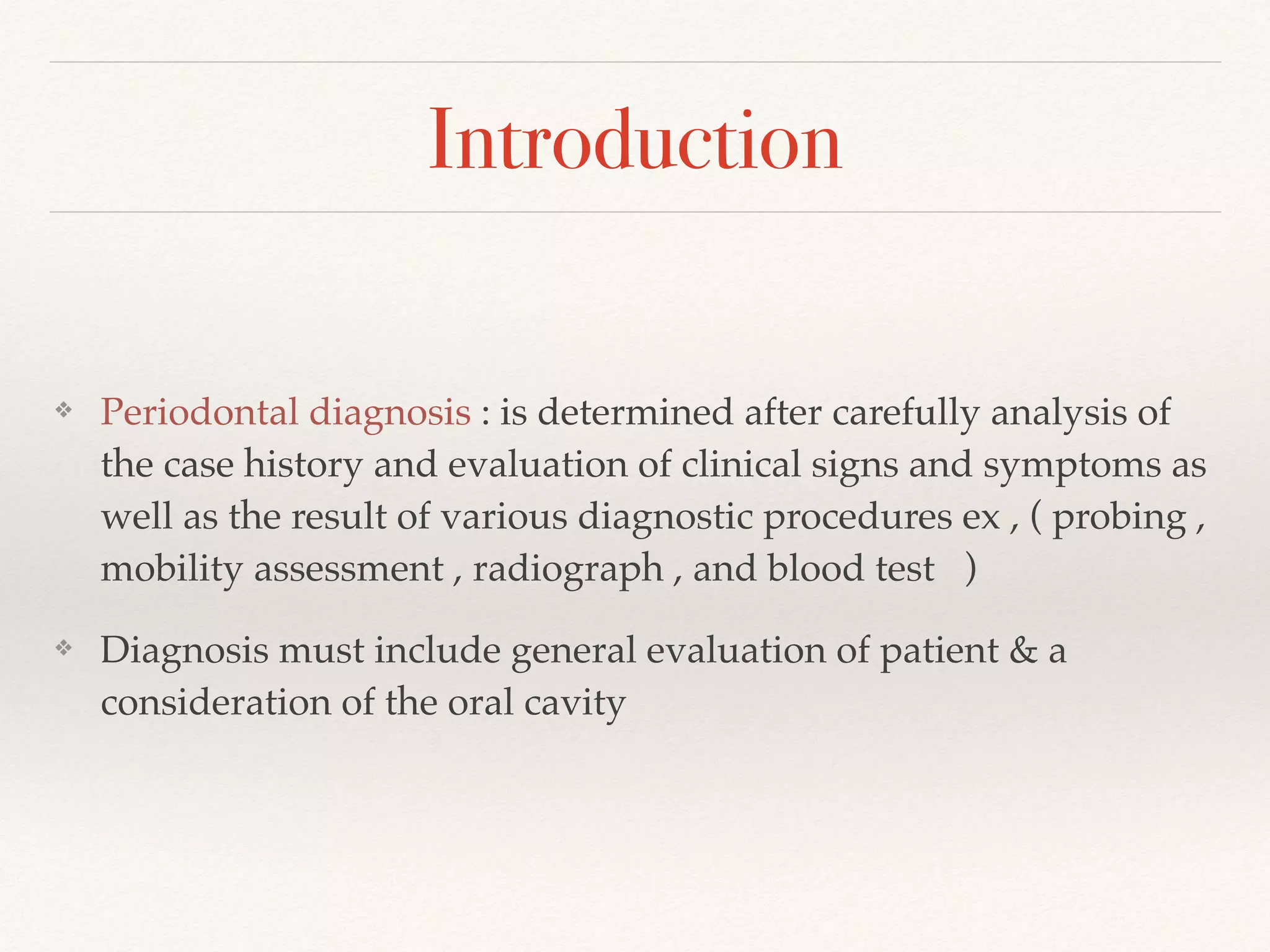 Introduction

❖ Periodontal diagnosis : is determined after carefully analysis of the case history and evaluation of clinical signs and symptoms as well as the result of various diagnostic procedures ex , ( probing , mobility assessment , radiograph , and blood test )

❖ Diagnosis must include general evaluation of patient & a consideration of the oral cavity